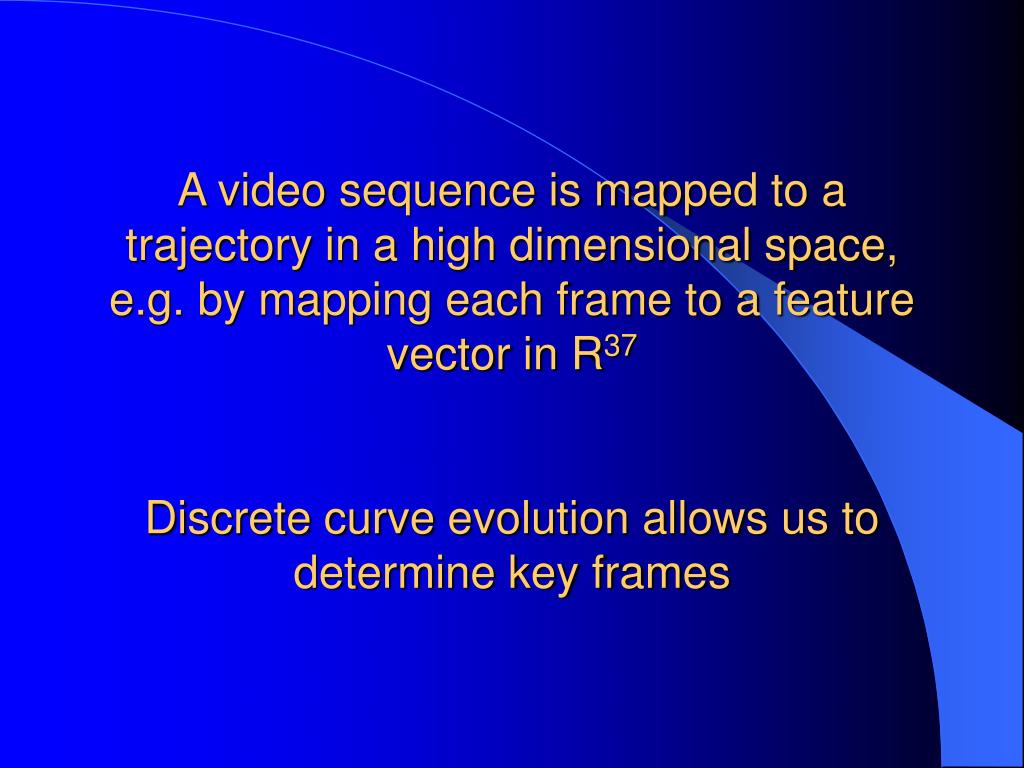 A video sequence is mapped to a trajectory in a high dimensional space, e.g. by mapping each frame to a feature vector in $R^{37}$

Discrete curve evolution allows us to determine key frames